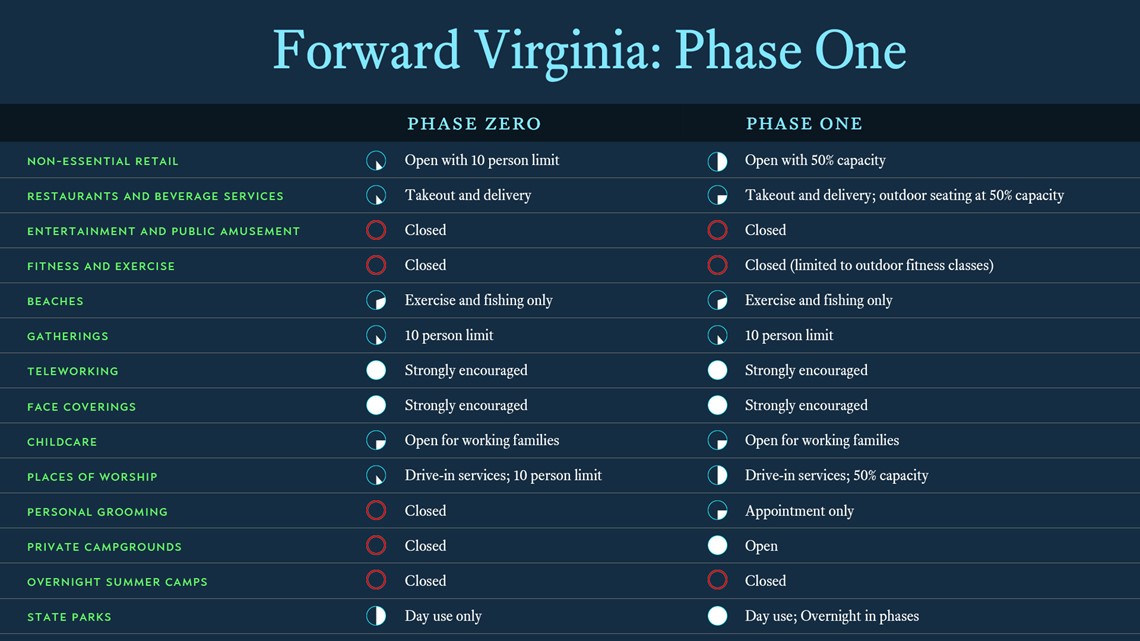 Forward Virginia: Phase One

| | PHASE ZERO | PHASE ONE |
|---|---|---|
| NON-ESSENTIAL RETAIL | Open with 10 person limit | Open with 50% capacity |
| RESTAURANTS AND BEVERAGE SERVICES | Takeout and delivery | Takeout and delivery; outdoor seating at 50% capacity |
| ENTERTAINMENT AND PUBLIC AMUSEMENT | Closed | Closed |
| FITNESS AND EXERCISE | Closed | Closed (limited to outdoor fitness classes) |
| BEACHES | Exercise and fishing only | Exercise and fishing only |
| GATHERINGS | 10 person limit | 10 person limit |
| TELEWORKING | Strongly encouraged | Strongly encouraged |
| FACE COVERINGS | Strongly encouraged | Strongly encouraged |
| CHILDCARE | Open for working families | Open for working families |
| PLACES OF WORSHIP | Drive-in services; 10 person limit | Drive-in services; 50% capacity |
| PERSONAL GROOMING | Closed | Appointment only |
| PRIVATE CAMPGROUNDS | Closed | Open |
| OVERNIGHT SUMMER CAMPS | Closed | Closed |
| STATE PARKS | Day use only | Day use; Overnight in phases |